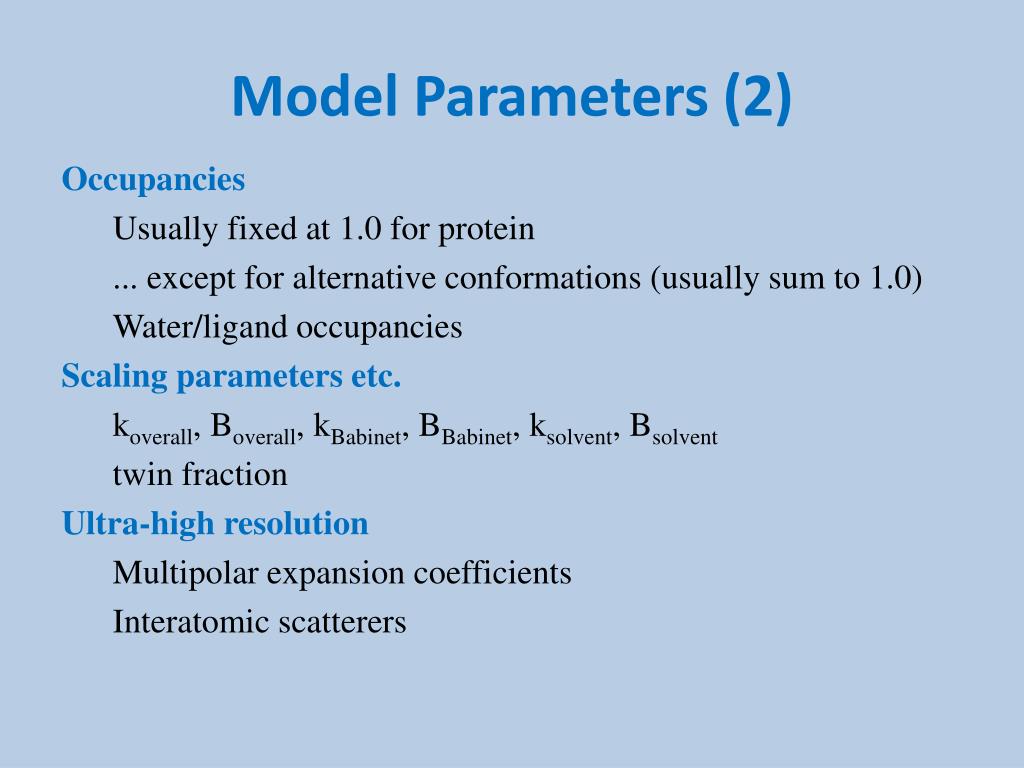 Model Parameters (2)

Occupancies

Usually fixed at 1.0 for protein

... except for alternative conformations (usually sum to 1.0)

Water/ligand occupancies

Scaling parameters etc.

$k_{overall}$, $B_{overall}$, $k_{Babinet}$, $B_{Babinet}$, $k_{solvent}$, $B_{solvent}$
twin fraction

Ultra-high resolution

Multipolar expansion coefficients

Interatomic scatterers